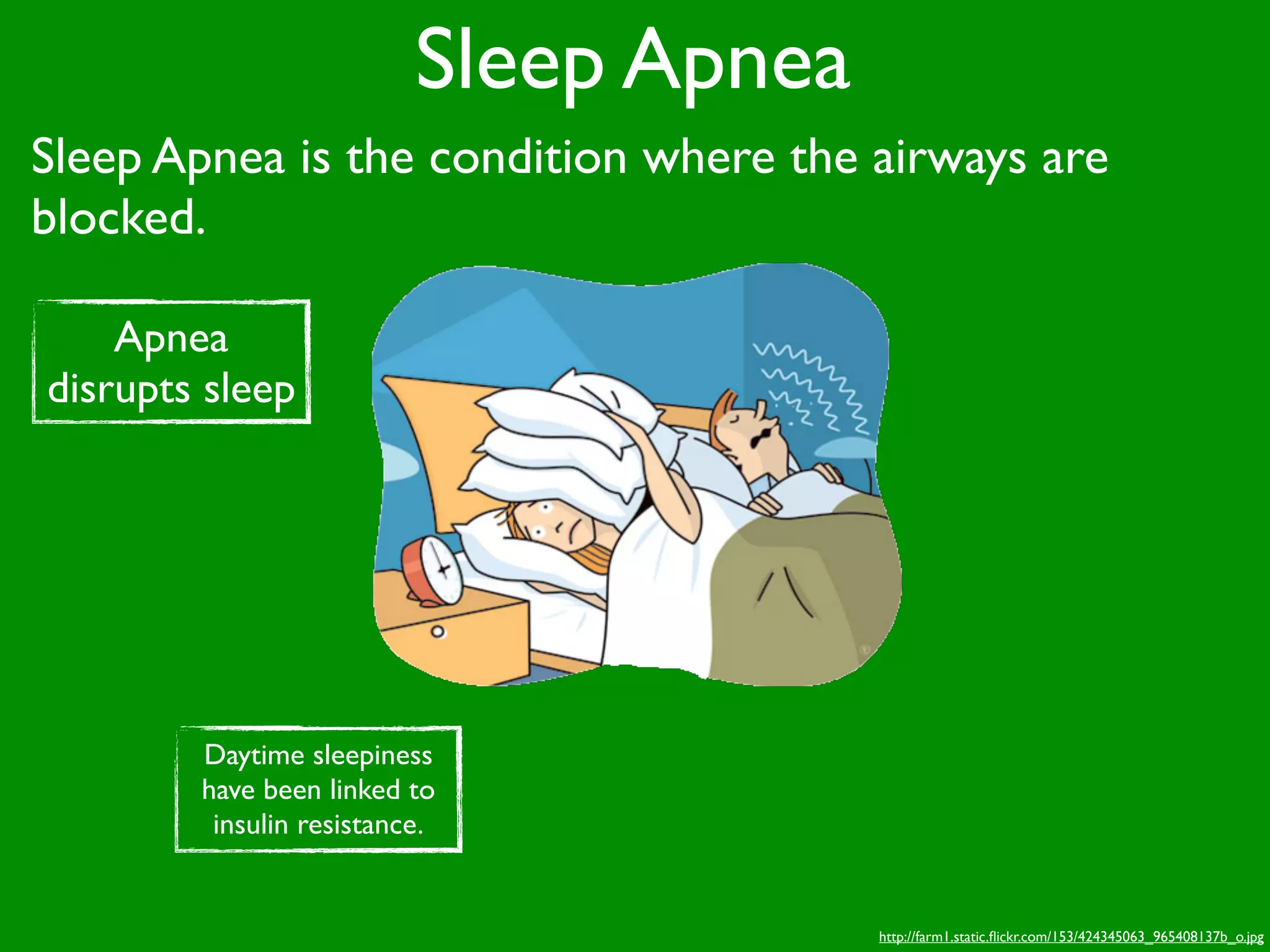 Sleep Apnea

Sleep Apnea is the condition where the airways are blocked.

Apnea disrupts sleep

Daytime sleepiness have been linked to insulin resistance.

http://farm1.static.flickr.com/153/424345063_965408137b_o.jpg